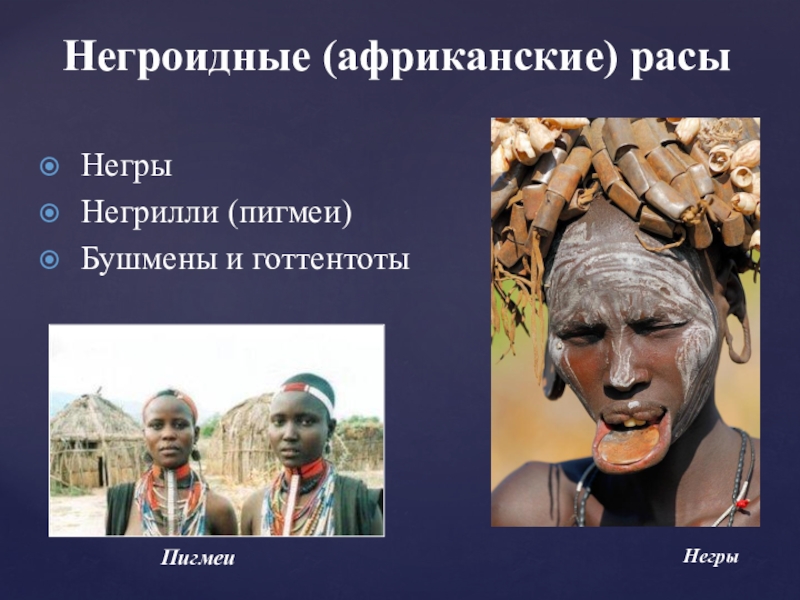 Негроидные (африканские) расы

Негры
Негрилли (пигмеи)
Бушмены и готтентоты

Пигмеи

Негры